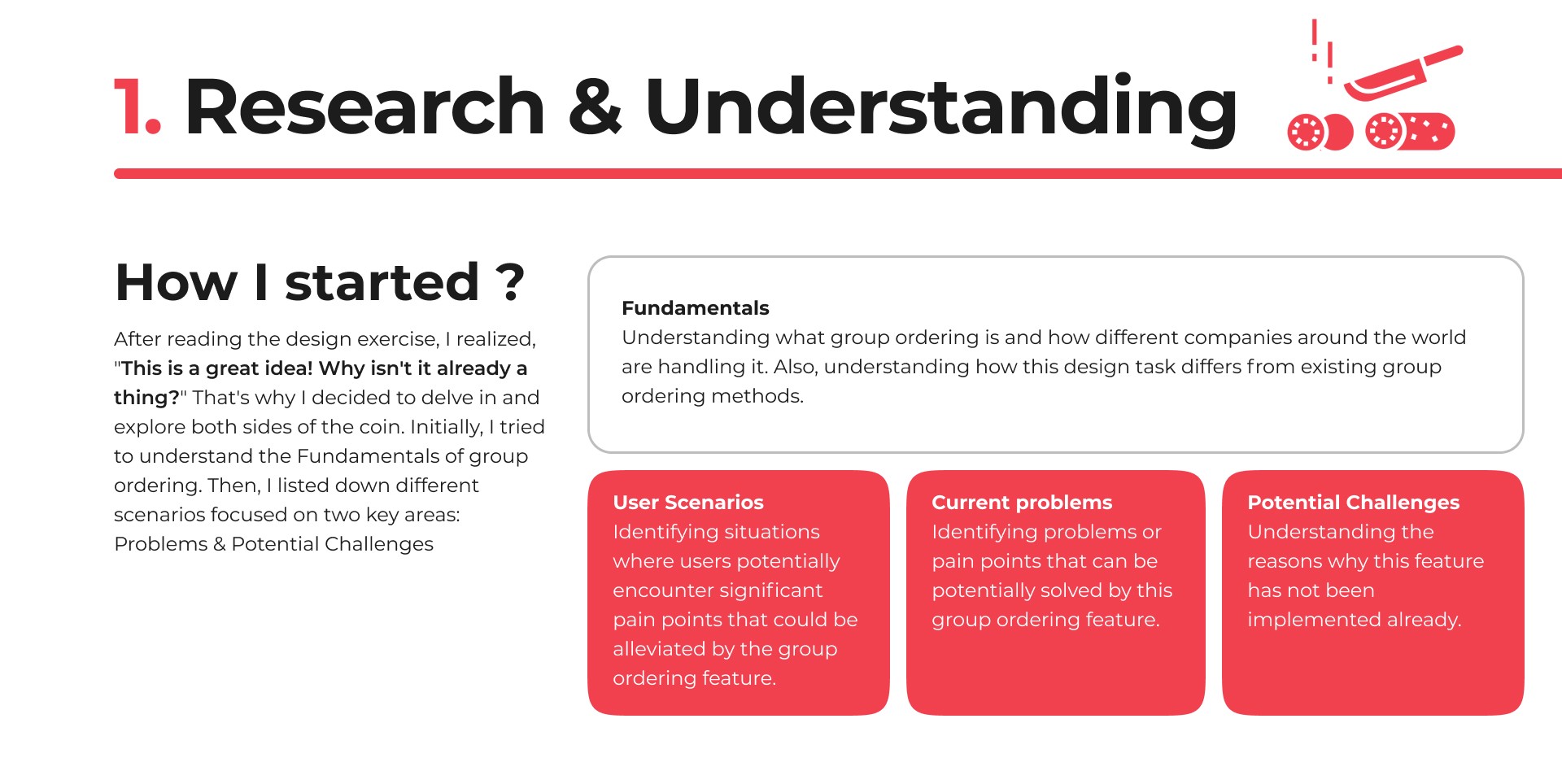 1. Research & Understanding

How I started ?

After reading the design exercise, I realized, "This is a great idea! Why isn't it already a thing?" That's why I decided to delve in and explore both sides of the coin. Initially, I tried to understand the Fundamentals of group ordering. Then, I listed down different scenarios focused on two key areas: Problems & Potential Challenges

Fundamentals
Understanding what group ordering is and how different companies around the world are handling it. Also, understanding how this design task differs from existing group ordering methods.

User Scenarios
Identifying situations where users potentially encounter significant pain points that could be alleviated by the group ordering feature.

Current problems
Identifying problems or pain points that can be potentially solved by this group ordering feature.

Potential Challenges
Understanding the reasons why this feature has not been implemented already.